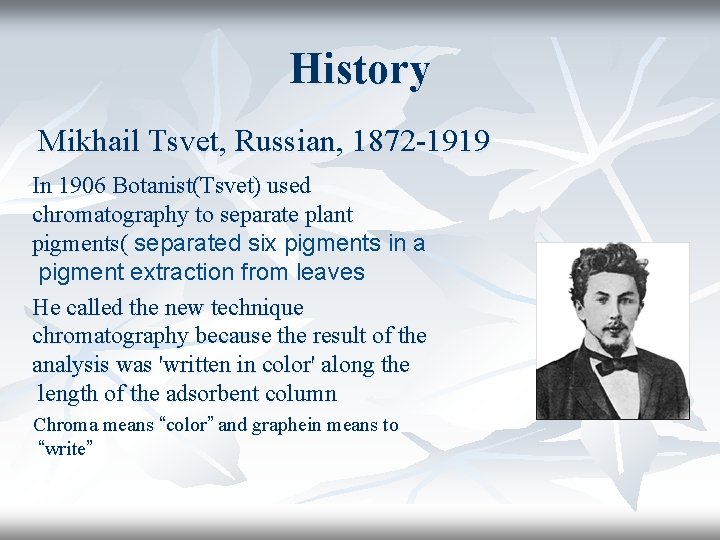 History

Mikhail Tsvet, Russian, 1872-1919

In 1906 Botanist(Tsvet) used chromatography to separate plant pigments( separated six pigments in a pigment extraction from leaves

He called the new technique chromatography because the result of the analysis was 'written in color' along the length of the adsorbent column

Chroma means “color” and graphein means to “write”